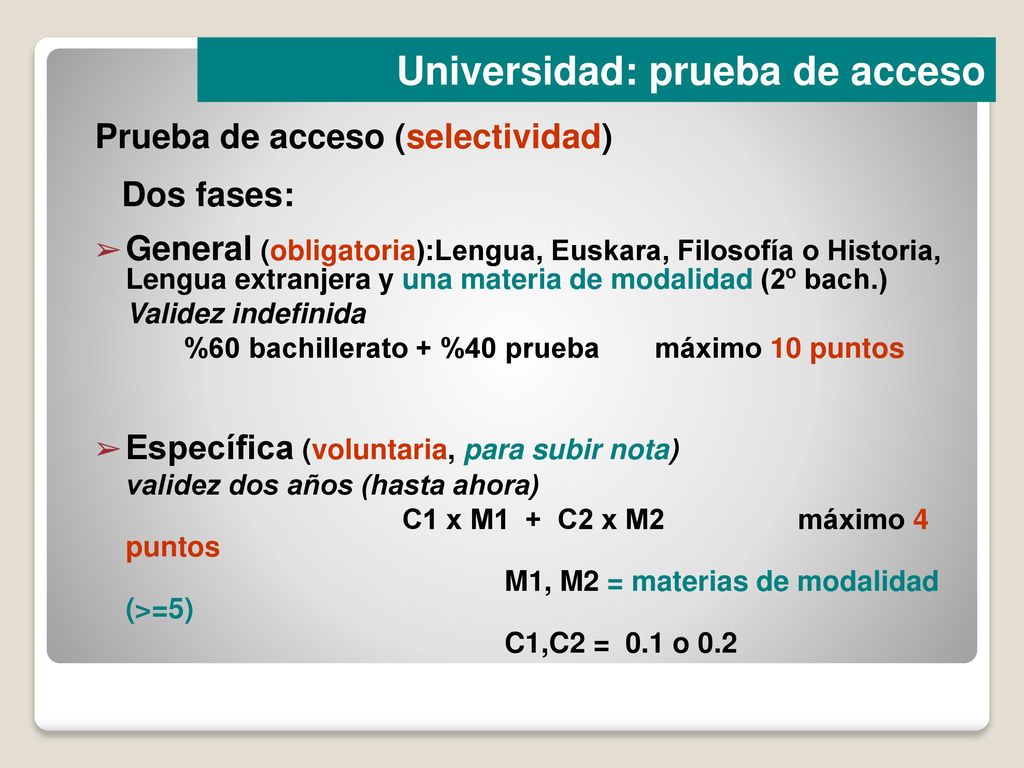 Universidad: prueba de acceso

Prueba de acceso (selectividad)

Dos fases:

➢ General (obligatoria):Lengua, Euskara, Filosofía o Historia, Lengua extranjera y una materia de modalidad (2º bach.)
Validez indefinida
%60 bachillerato + %40 prueba máximo 10 puntos

➢ Específica (voluntaria, para subir nota)
validez dos años (hasta ahora)
C1 x M1 + C2 x M2 máximo 4 puntos
M1, M2 = materias de modalidad (>=5)
C1,C2 = 0.1 o 0.2